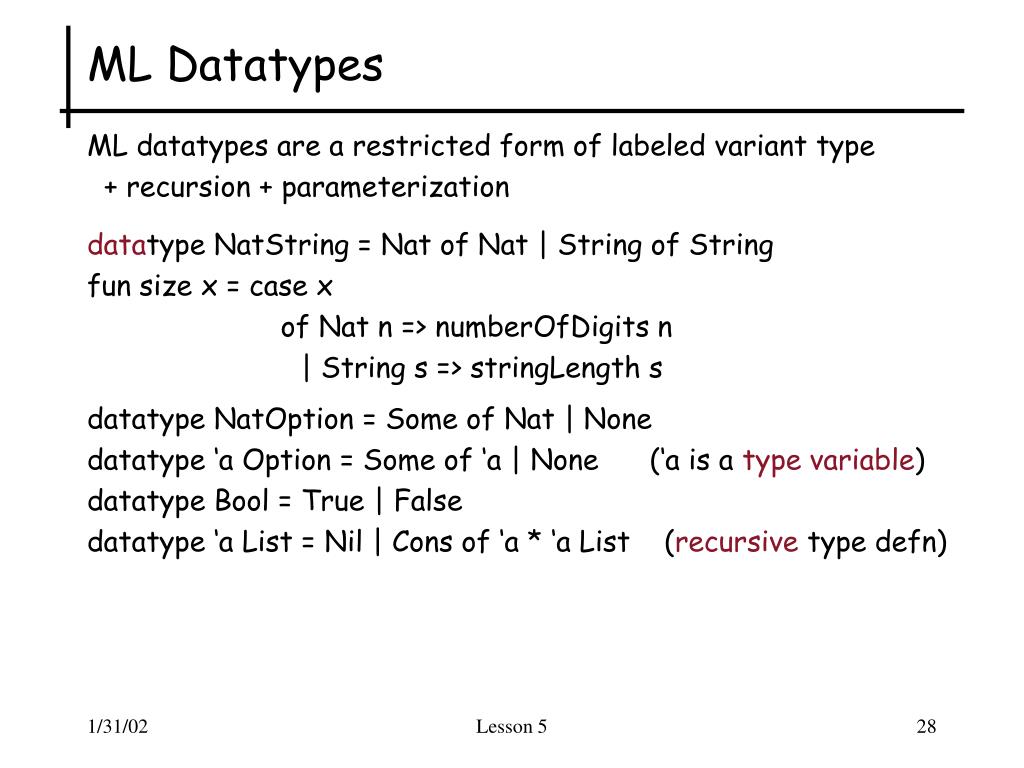 ML Datatypes

ML datatypes are a restricted form of labeled variant type
+ recursion + parameterization

datatype NatString = Nat of Nat | String of String
fun size x = case x
of Nat n => numberOfDigits n
| String s => stringLength s

datatype NatOption = Some of Nat | None
datatype ‘a Option = Some of ‘a | None (‘a is a type variable)
datatype Bool = True | False
datatype ‘a List = Nil | Cons of ‘a * ‘a List (recursive type defn)

1/31/02 Lesson 5 28